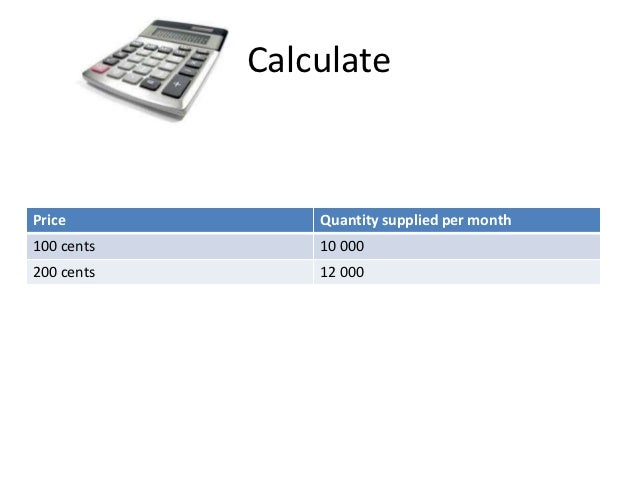 Calculate

| Price | Quantity supplied per month |
|---|---|
| 100 cents | 10 000 |
| 200 cents | 12 000 |